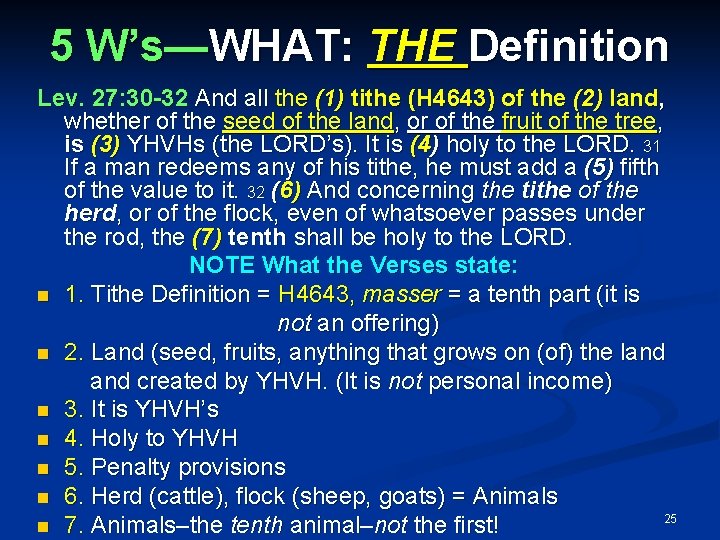 5 W's—WHAT: THE Definition

Lev. 27:30-32 And all the (1) tithe (H4643) of the (2) land, whether of the seed of the land, or of the fruit of the tree, is (3) YHVHs (the LORD's). It is (4) holy to the LORD. 31 If a man redeems any of his tithe, he must add a (5) fifth of the value to it. 32 (6) And concerning the tithe of the herd, or of the flock, even of whatsoever passes under the rod, the (7) tenth shall be holy to the LORD.

NOTE What the Verses state:

1. Tithe Definition = H4643, masser = a tenth part (it is not an offering)

2. Land (seed, fruits, anything that grows on (of) the land and created by YHVH. (It is not personal income)

3. It is YHVH's

4. Holy to YHVH

5. Penalty provisions

6. Herd (cattle), flock (sheep, goats) = Animals

7. Animals–the tenth animal–not the first!

25